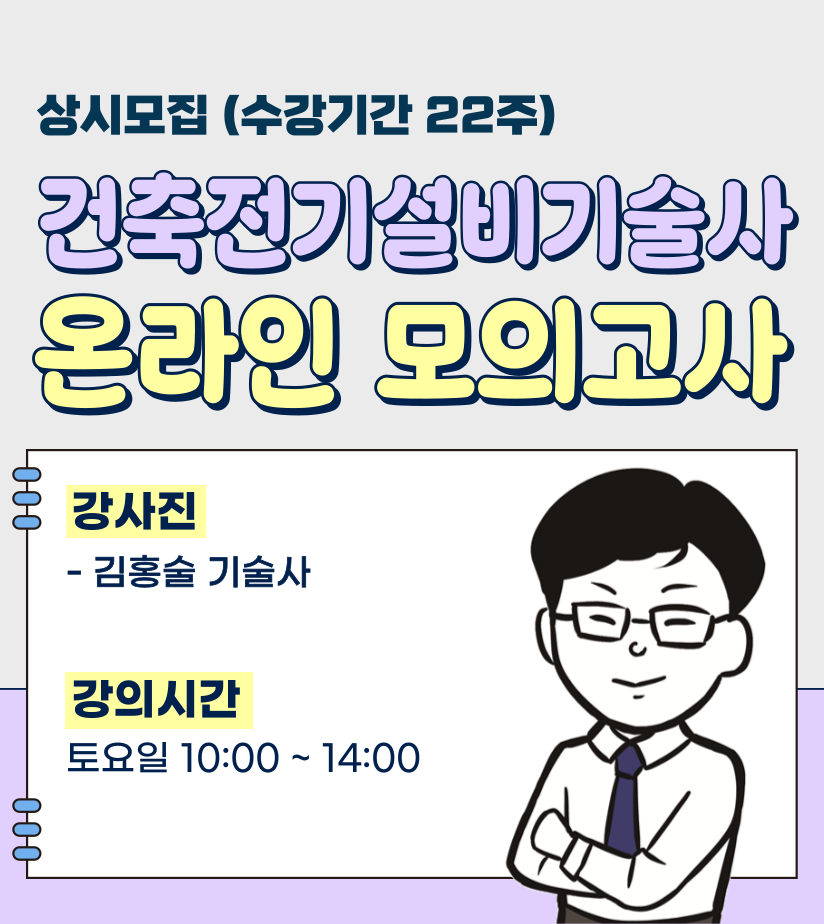 상시모집 (수강기간 22주)

건축전기설비기술사
온라인 모의고사

강사진
- 김홍술 기술사

강의시간
토요일 10:00 ~ 14:00